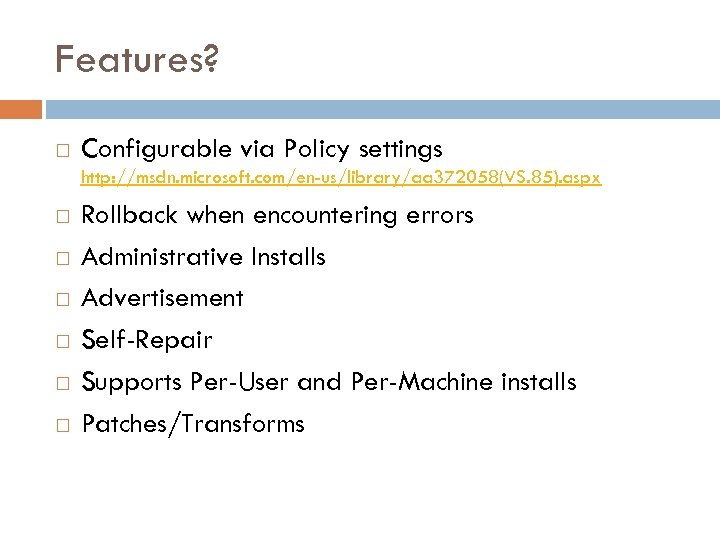 Features?

Configurable via Policy settings
http://msdn.microsoft.com/en-us/library/aa372058(VS.85).aspx

Rollback when encountering errors

Administrative Installs

Advertisement

Self-Repair

Supports Per-User and Per-Machine installs

Patches/Transforms